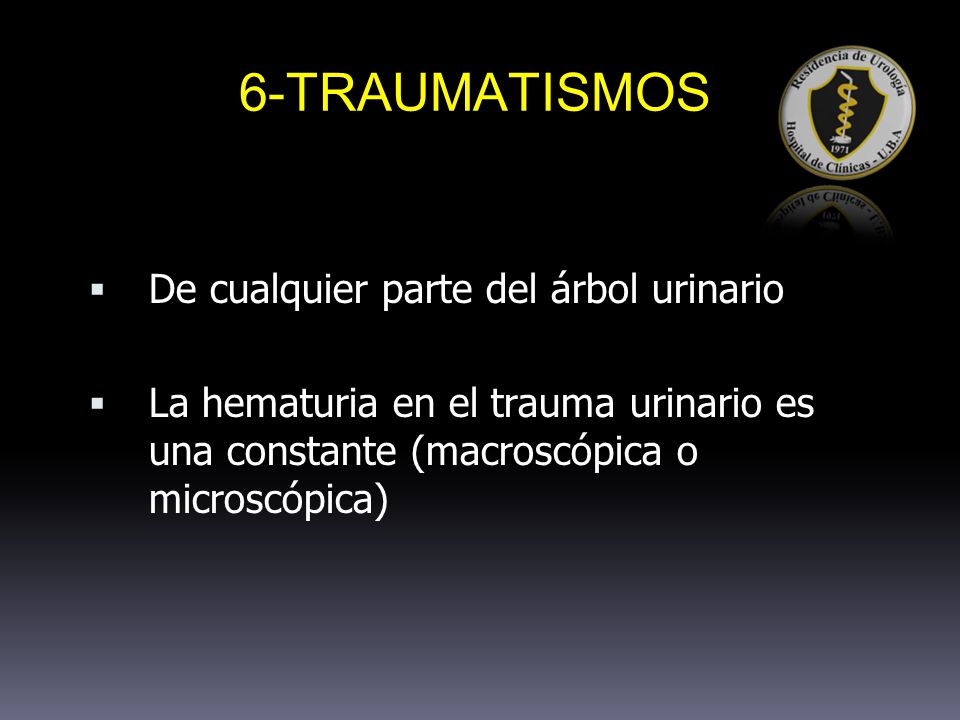 6-TRAUMATISMOS

Residencia de Urología
1971
Hospital de Clínicas - U.B.A

▪ De cualquier parte del árbol urinario

▪ La hematuria en el trauma urinario es una constante (macroscópica o microscópica)